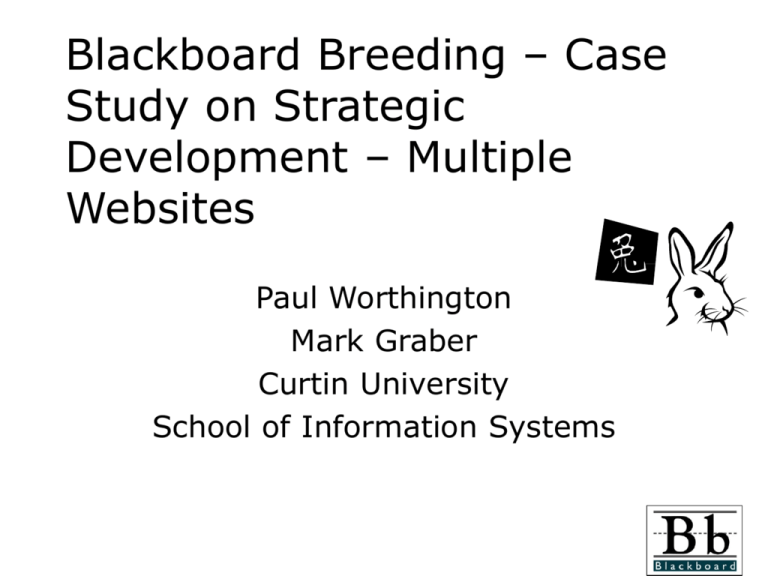 Blackboard Breeding – Case Study on Strategic Development – Multiple Websites

兔

Paul Worthington
Mark Graber
Curtin University
School of Information Systems

Bb
Blackboard